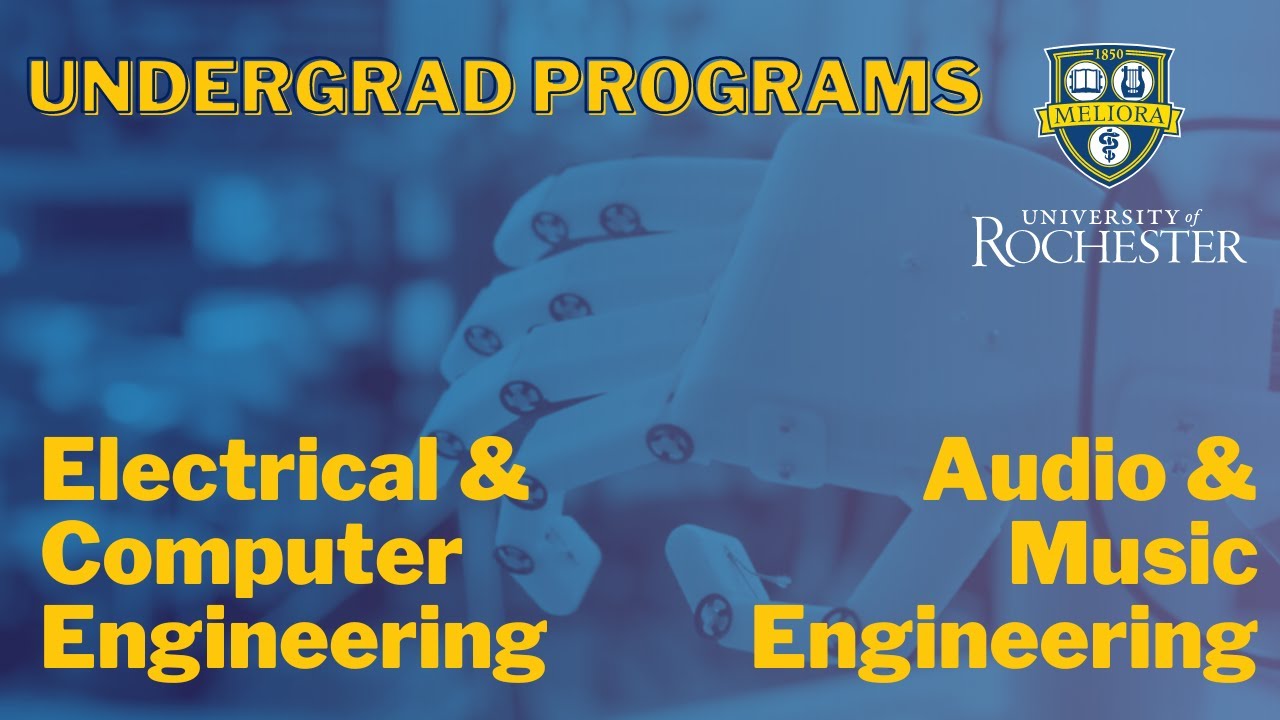 UNDERGRAD PROGRAMS

1850
MELIORA

UNIVERSITY of ROCHESTER

Electrical & Computer Engineering

Audio & Music Engineering